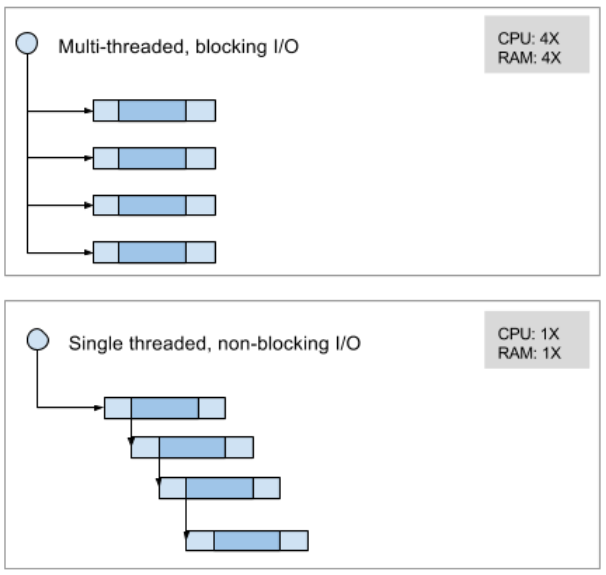 Multi-threaded, blocking I/O

CPU: 4X
RAM: 4X

Single threaded, non-blocking I/O

CPU: 1X
RAM: 1X